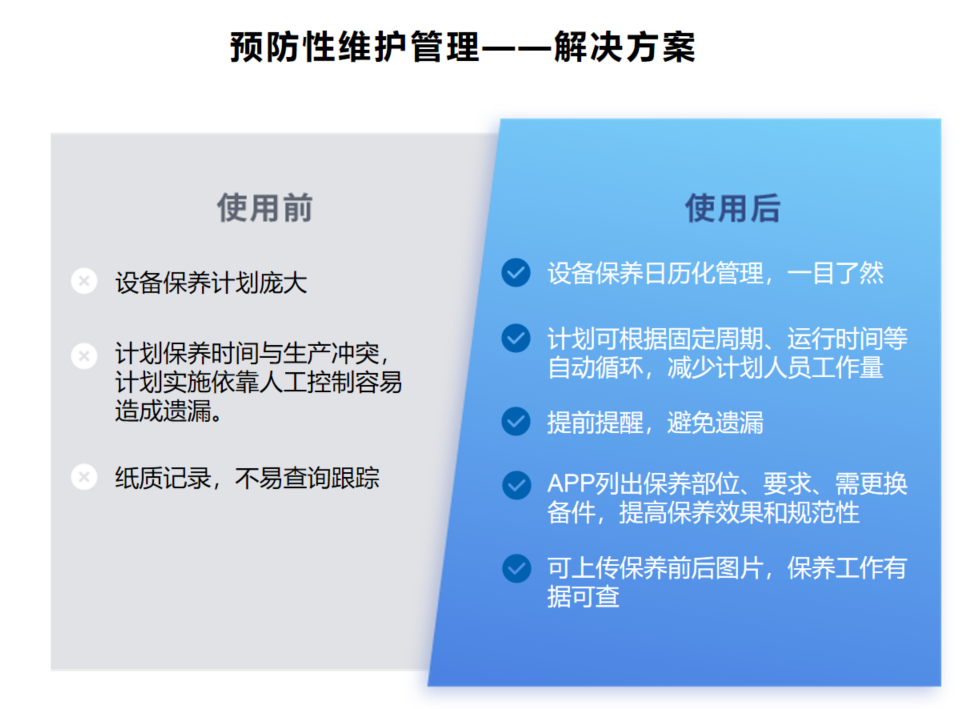 预防性维护管理——解决方案

使用前

设备保养计划庞大

计划保养时间与生产冲突，计划实施依靠人工控制容易造成遗漏。

纸质记录，不易查询跟踪

使用后

设备保养日历化管理，一目了然

计划可根据固定周期、运行时间等自动循环，减少计划人员工作量

提前提醒，避免遗漏

APP列出保养部位、要求、需更换备件，提高保养效果和规范性

可上传保养前后图片，保养工作有据可查